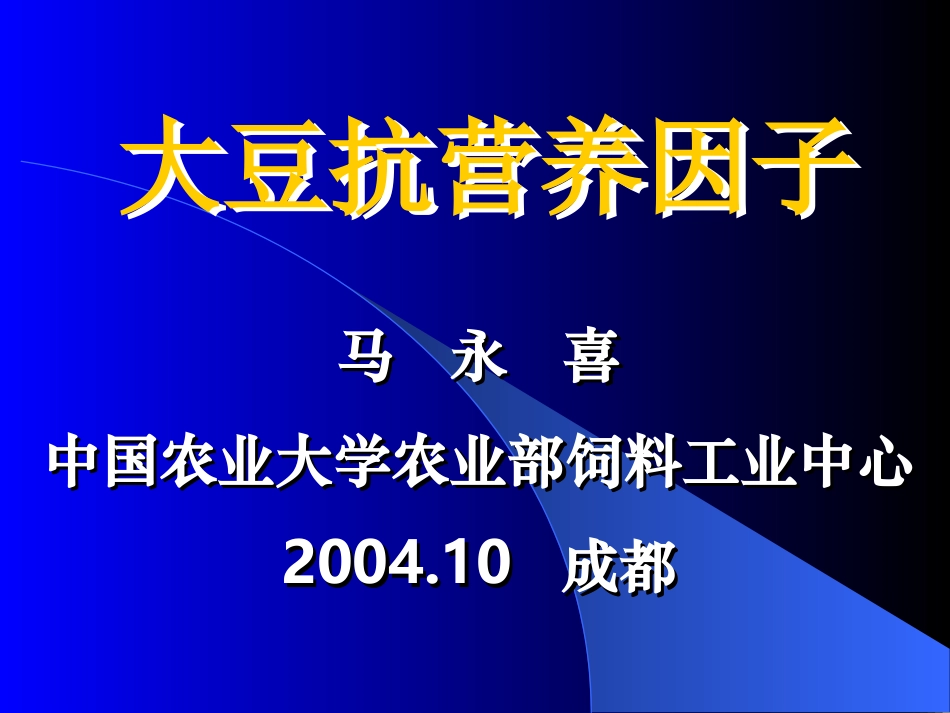 大豆抗营养因子

马 永 喜

中国农业大学农业部饲料工业中心

2004.10 成都